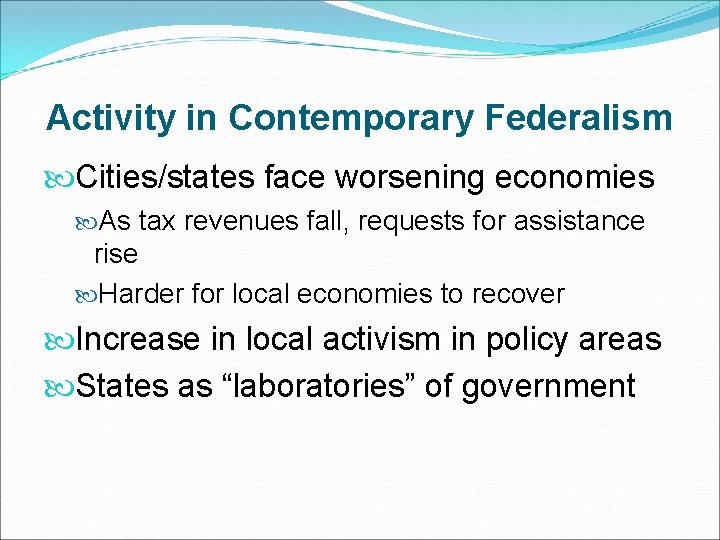 Activity in Contemporary Federalism

Cities/states face worsening economies

As tax revenues fall, requests for assistance rise

Harder for local economies to recover

Increase in local activism in policy areas

States as “laboratories” of government